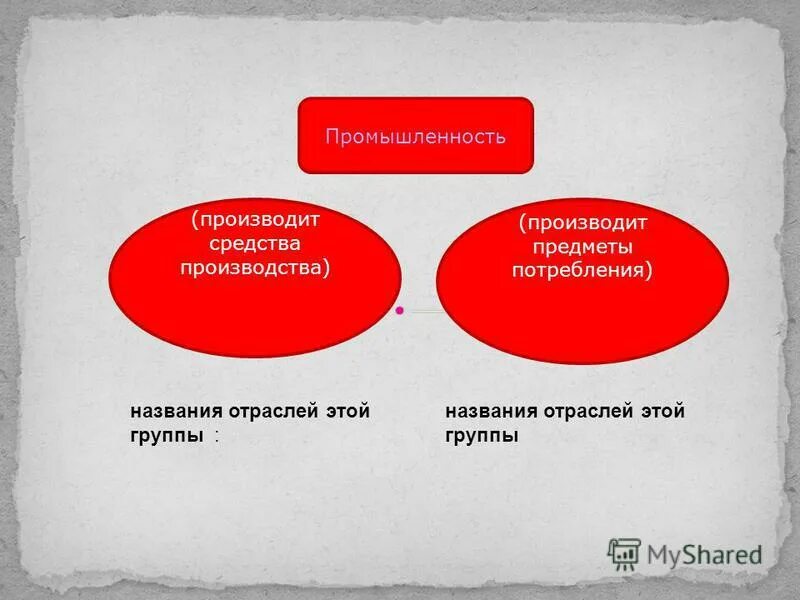 Промышленность

(производит средства производства)

(производит предметы потребления)

названия отраслей этой группы :

названия отраслей этой группы

MyShared